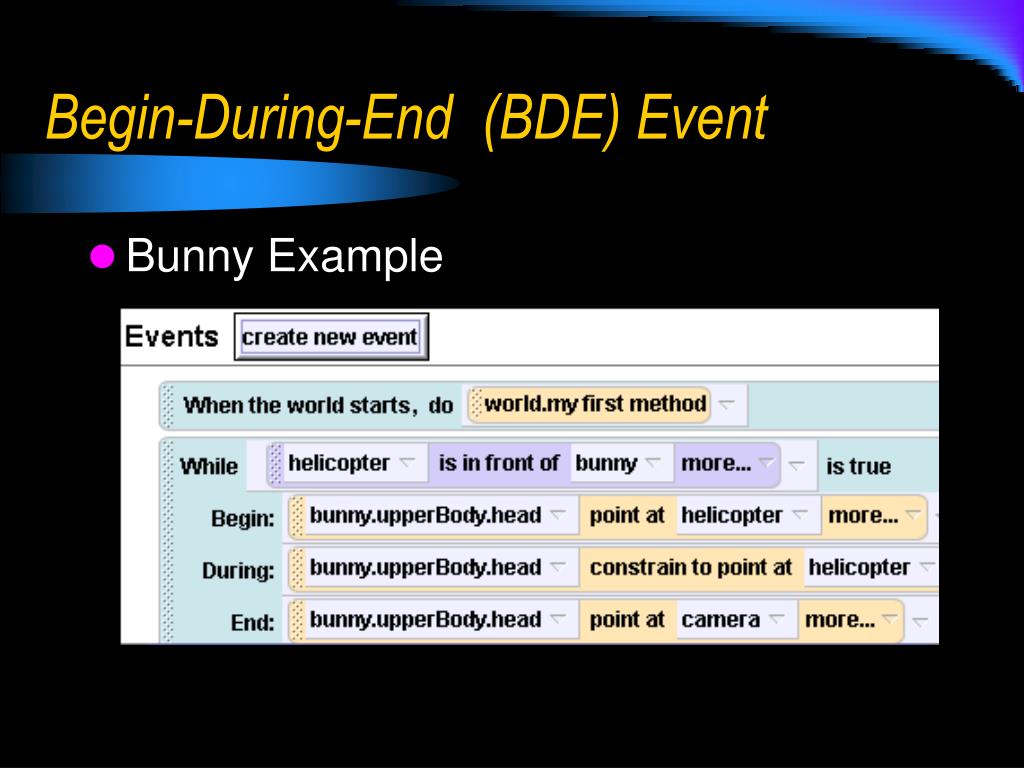 Begin-During-End (BDE) Event

Bunny Example

Events create new event

When the world starts, do world.my first method

While helicopter is in front of bunny more... is true

Begin: bunny.upperBody.head point at helicopter more...

During: bunny.upperBody.head constrain to point at helicopter

End: bunny.upperBody.head point at camera more...